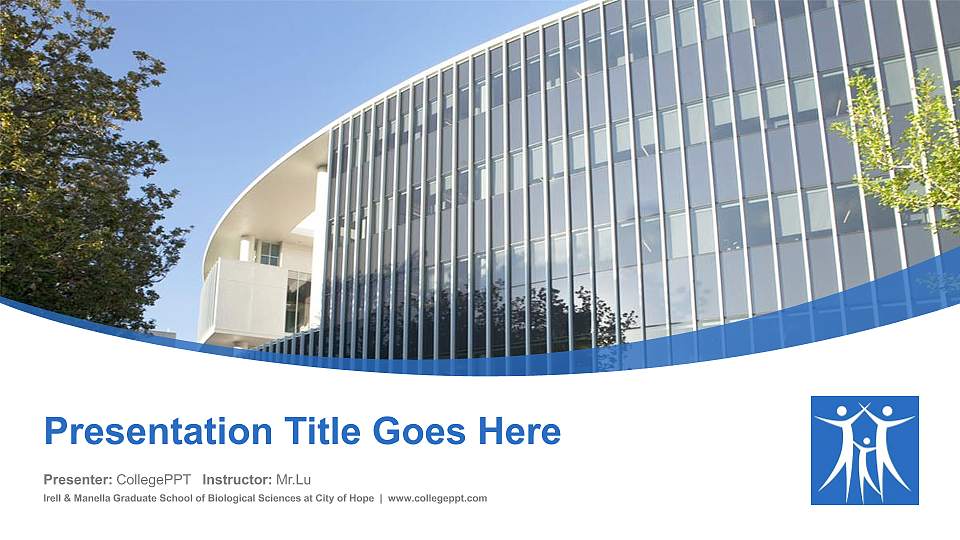 Presentation Title Goes Here

Presenter: CollegePPT Instructor: Mr.Lu

Irell & Manella Graduate School of Biological Sciences at City of Hope | www.collegeppt.com